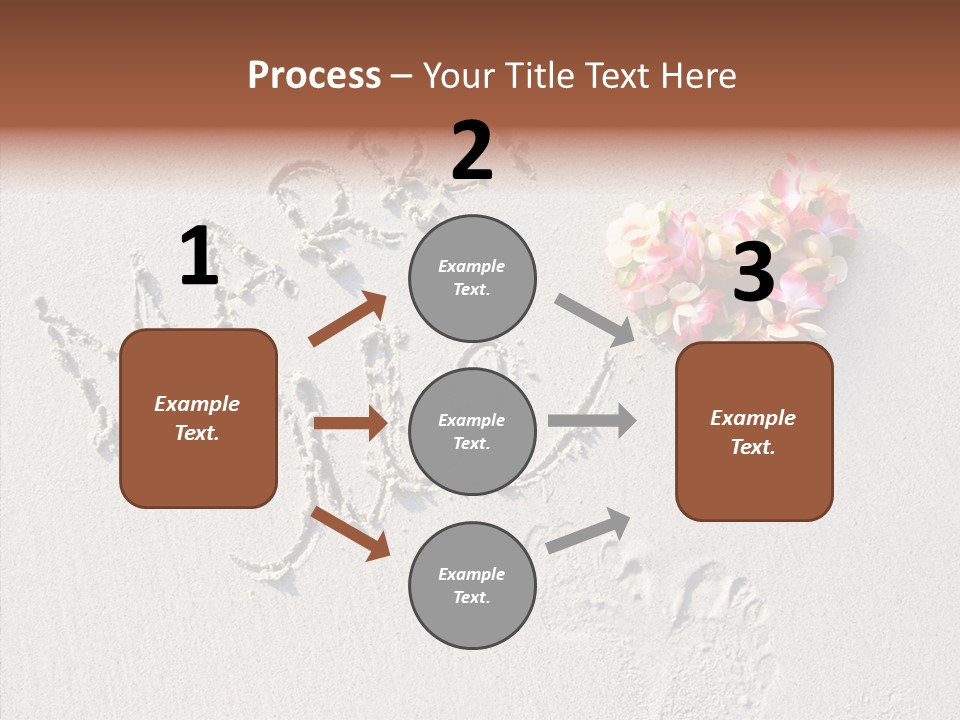 Process – Your Title Text Here

1

Example Text.

2

Example Text.

Example Text.

Example Text.

3

Example Text.